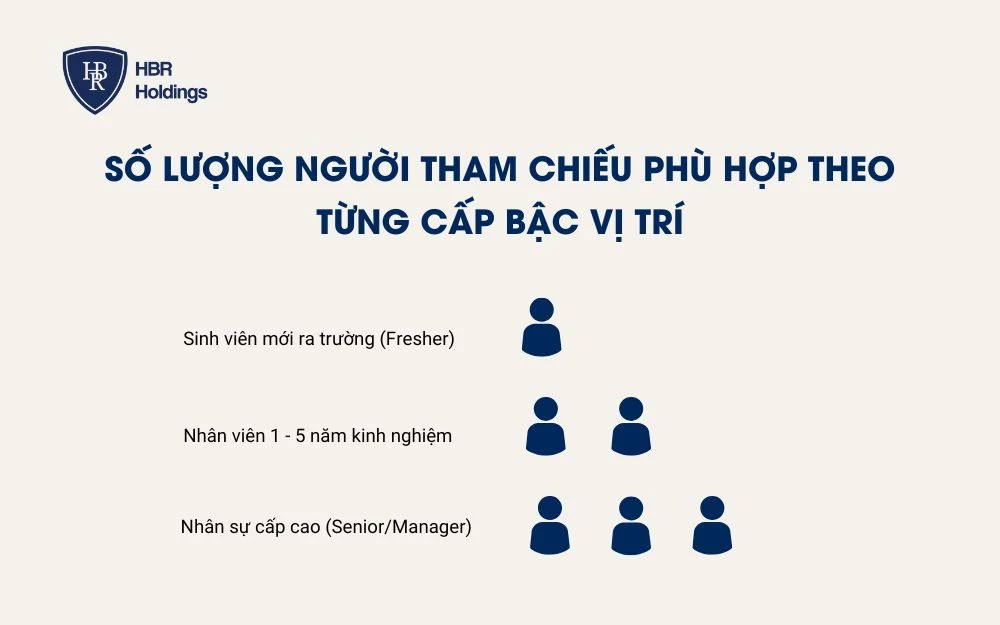 HBR
HBR Holdings

SỐ LƯỢNG NGƯỜI THAM CHIẾU PHÙ HỢP THEO TỪNG CẤP BẬC VỊ TRÍ

Sinh viên mới ra trường (Fresher)

Nhân viên 1 - 5 năm kinh nghiệm

Nhân sự cấp cao (Senior/Manager)